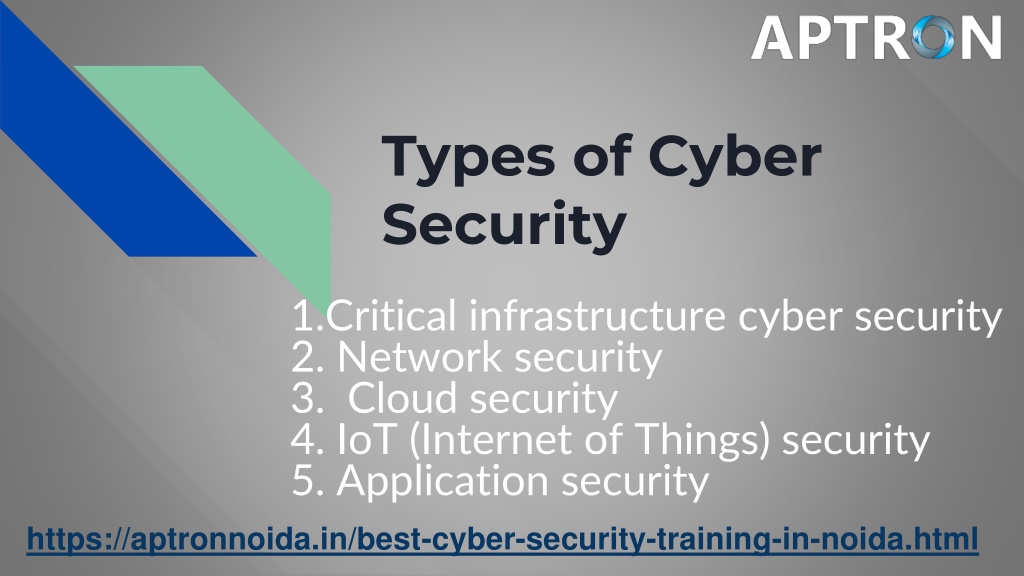 APTRON

Types of Cyber Security

1.Critical infrastructure cyber security
2. Network security
3. Cloud security
4. IoT (Internet of Things) security
5. Application security

https://aptronnoida.in/best-cyber-security-training-in-noida.html